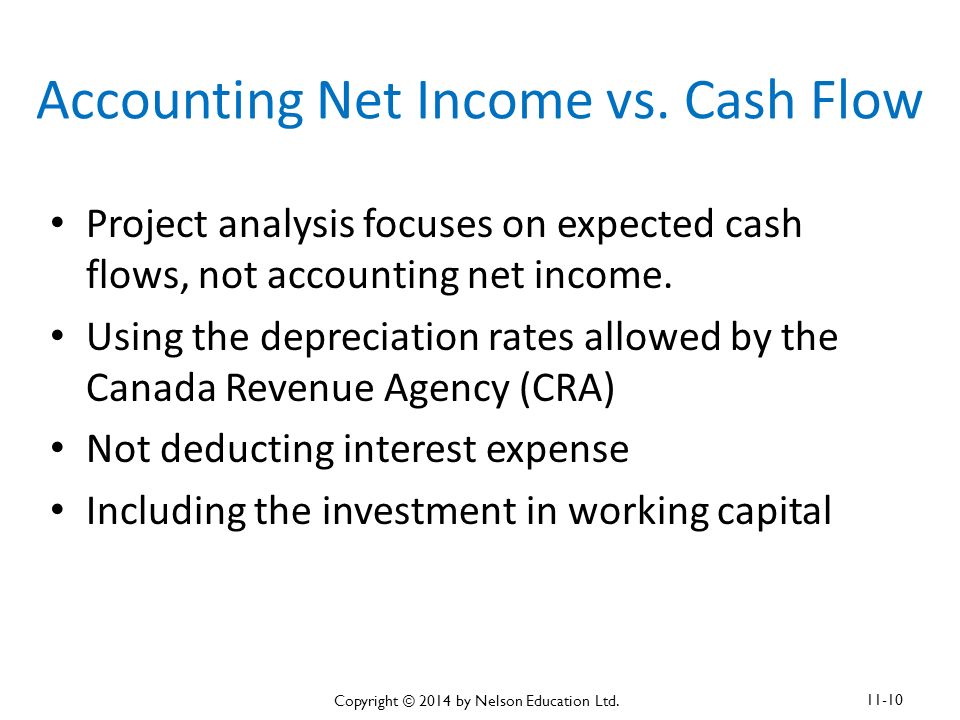 Accounting Net Income vs. Cash Flow

• Project analysis focuses on expected cash flows, not accounting net income.
• Using the depreciation rates allowed by the Canada Revenue Agency (CRA)
• Not deducting interest expense
• Including the investment in working capital

Copyright © 2014 by Nelson Education Ltd.

11-10